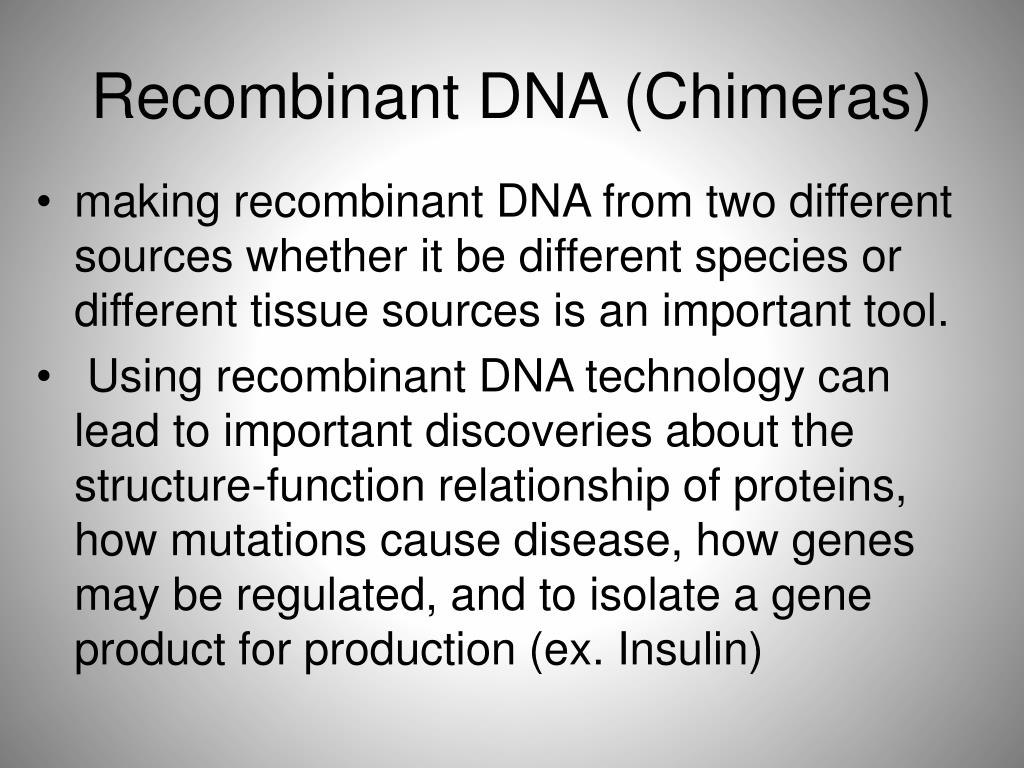 Recombinant DNA (Chimeras)

• making recombinant DNA from two different sources whether it be different species or different tissue sources is an important tool.
• Using recombinant DNA technology can lead to important discoveries about the structure-function relationship of proteins, how mutations cause disease, how genes may be regulated, and to isolate a gene product for production (ex. Insulin)